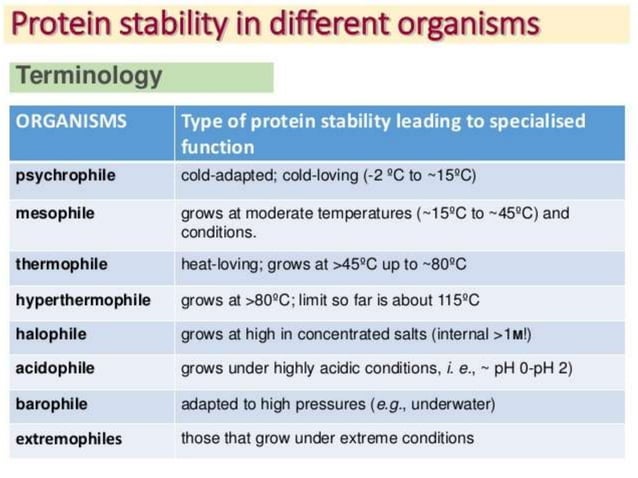 Protein stability in different organisms

Terminology

| ORGANISMS | Type of protein stability leading to specialised function |
|---|---|
| psychrophile | cold-adapted; cold-loving (-2 ºC to ~15ºC) |
| mesophile | grows at moderate temperatures (~15ºC to ~45ºC) and conditions. |
| thermophile | heat-loving; grows at >45ºC up to ~80ºC |
| hyperthermophile | grows at >80ºC; limit so far is about 115ºC |
| halophile | grows at high in concentrated salts (internal >1M!) |
| acidophile | grows under highly acidic conditions, i. e., ~ pH 0-pH 2) |
| barophile | adapted to high pressures (e.g., underwater) |
| extremophiles | those that grow under extreme conditions |